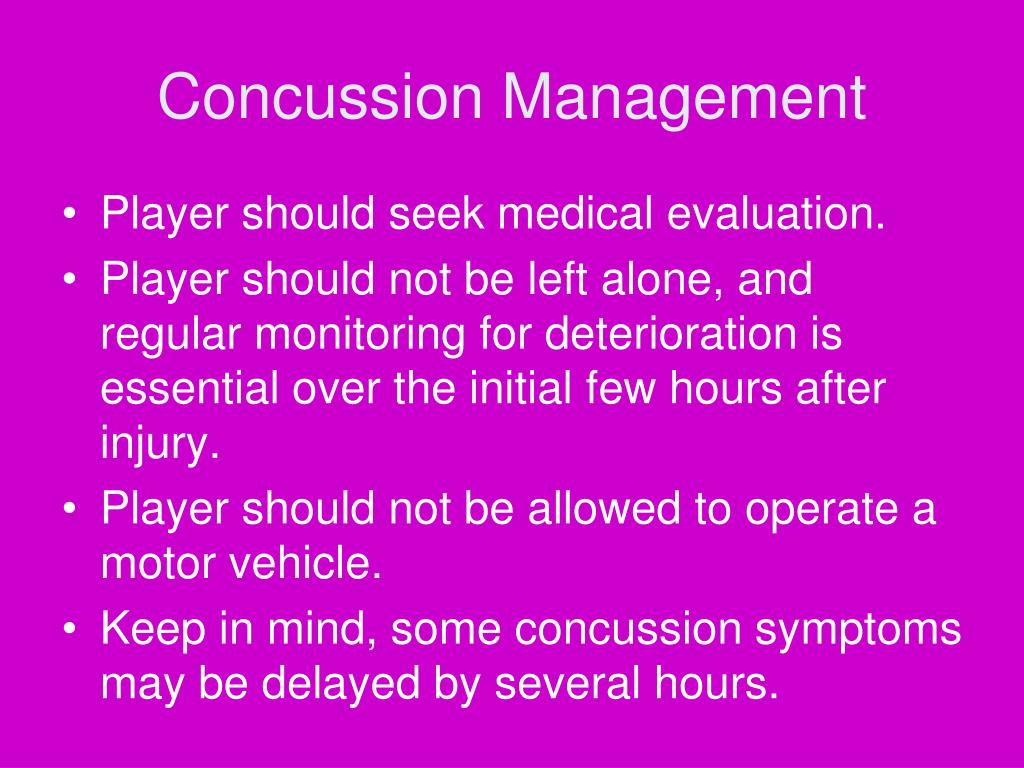 Concussion Management

• Player should seek medical evaluation.
• Player should not be left alone, and regular monitoring for deterioration is essential over the initial few hours after injury.
• Player should not be allowed to operate a motor vehicle.
• Keep in mind, some concussion symptoms may be delayed by several hours.